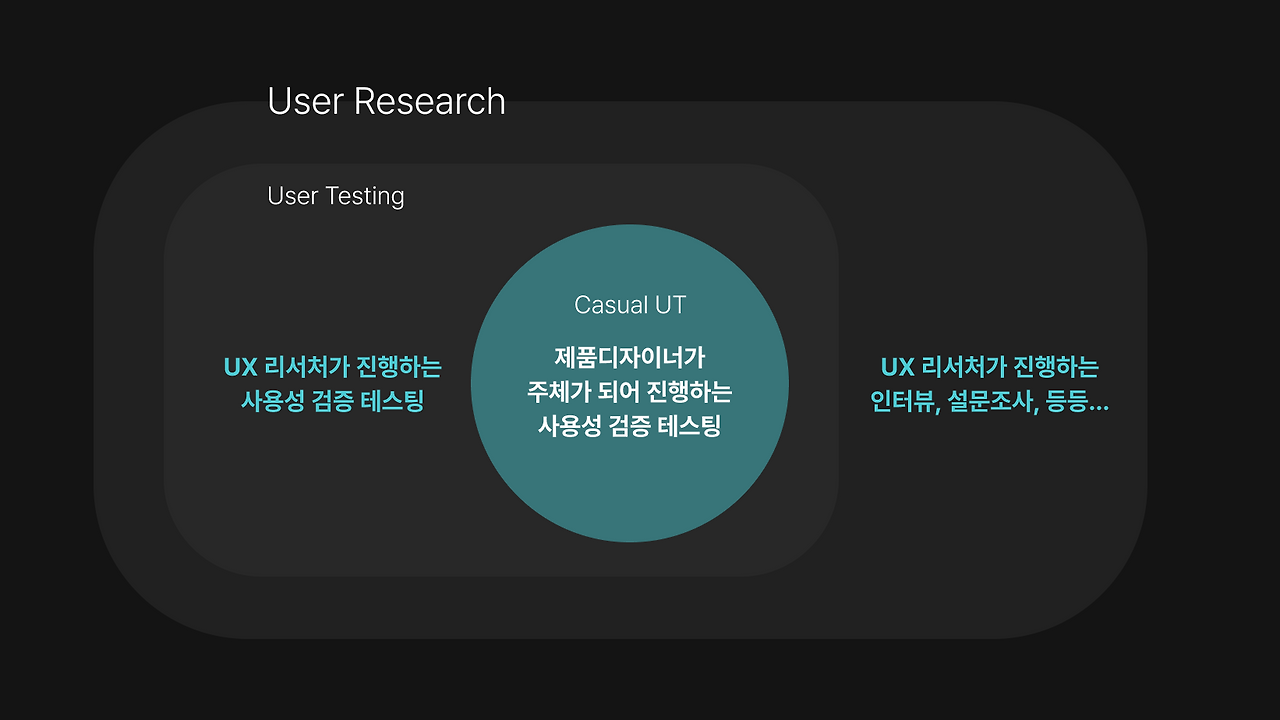 User Research

User Testing

UX 리서처가 진행하는
사용성 검증 테스팅

Casual UT

제품디자이너가
주체가 되어 진행하는
사용성 검증 테스팅

UX 리서처가 진행하는
인터뷰, 설문조사, 등등...